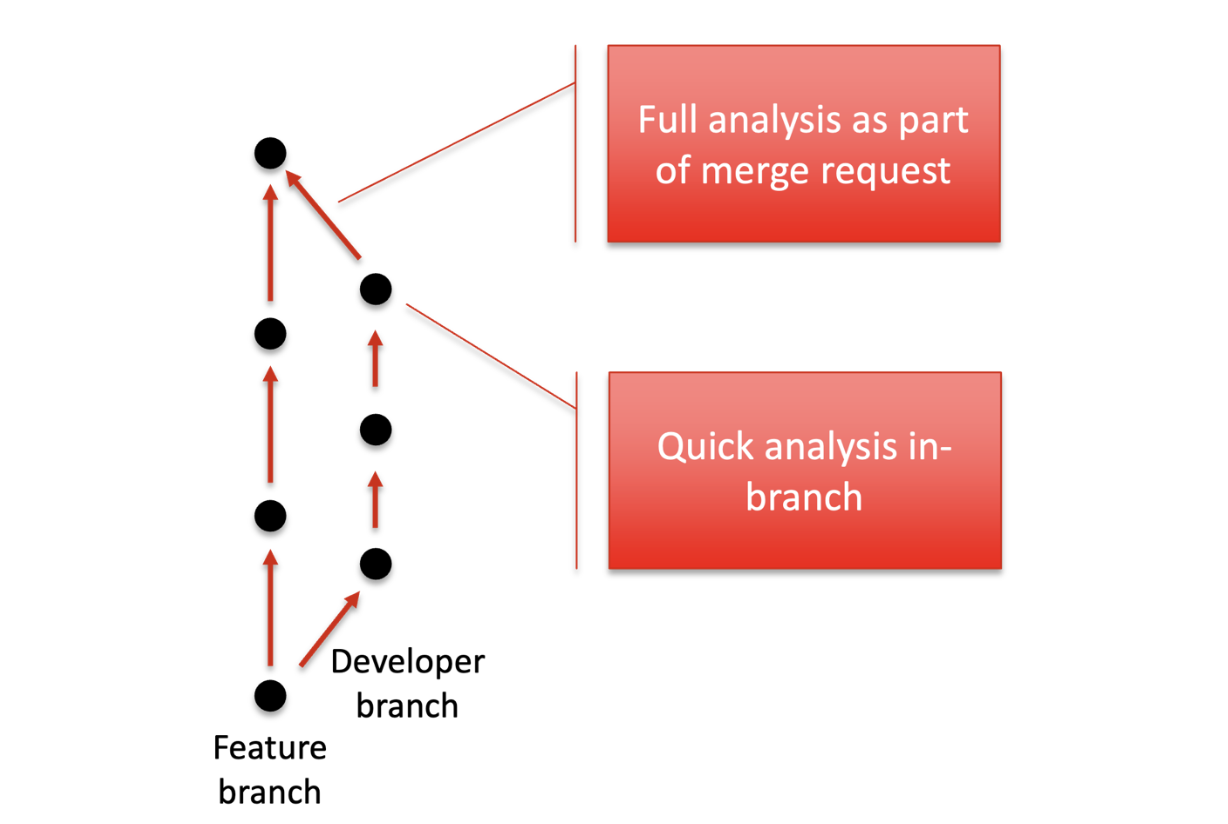 Full analysis as part of merge request

Quick analysis in-branch

Developer branch

Feature branch